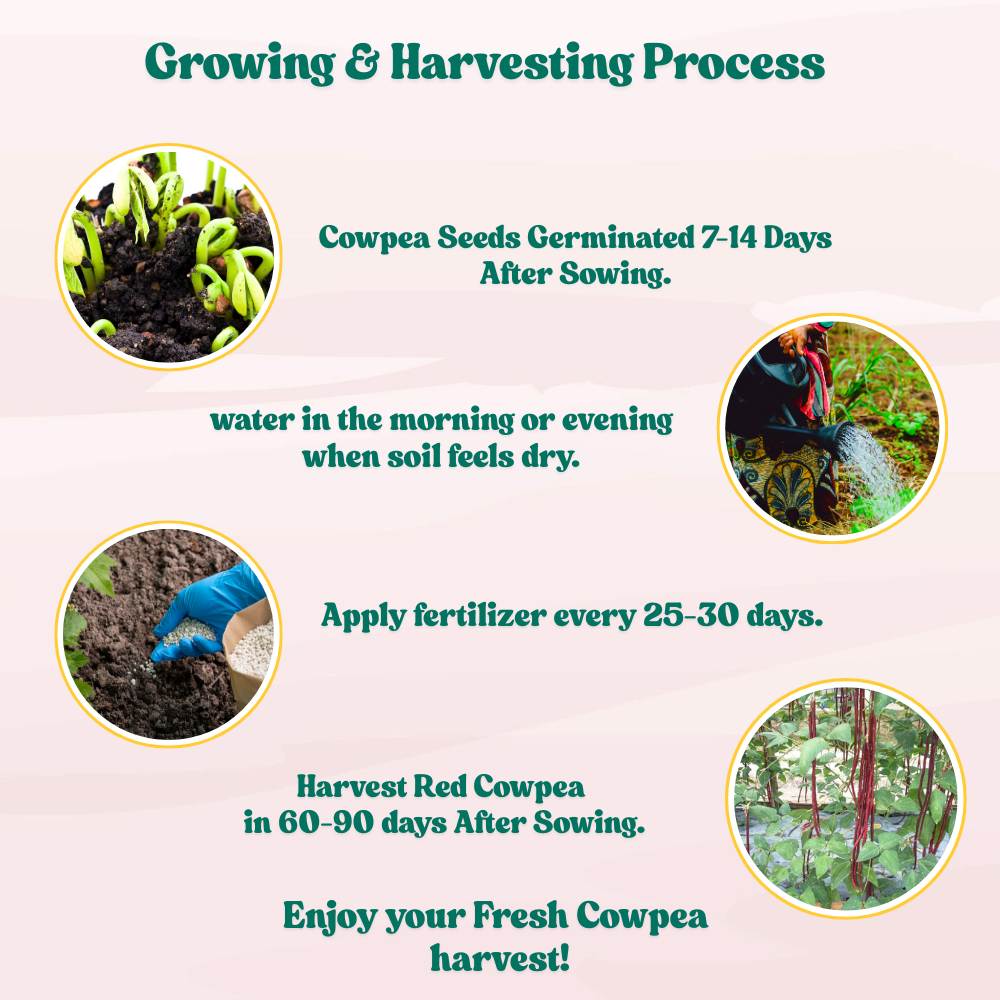 Growing & Harvesting Process

Cowpea Seeds Germinated 7-14 Days After Sowing.

water in the morning or evening when soil feels dry.

Apply fertilizer every 25-30 days.

Harvest Red Cowpea in 60-90 days After Sowing.

Enjoy your Fresh Cowpea harvest!